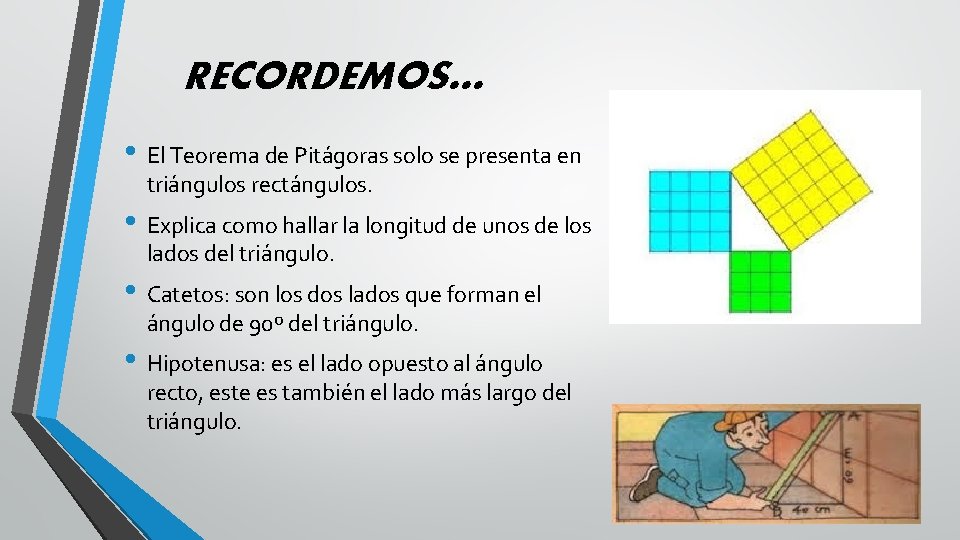 RECORDEMOS…

• El Teorema de Pitágoras solo se presenta en triángulos rectángulos.

• Explica como hallar la longitud de unos de los lados del triángulo.

• Catetos: son los dos lados que forman el ángulo de 90º del triángulo.

• Hipotenusa: es el lado opuesto al ángulo recto, este es también el lado más largo del triángulo.

A

60 cm

40 cm